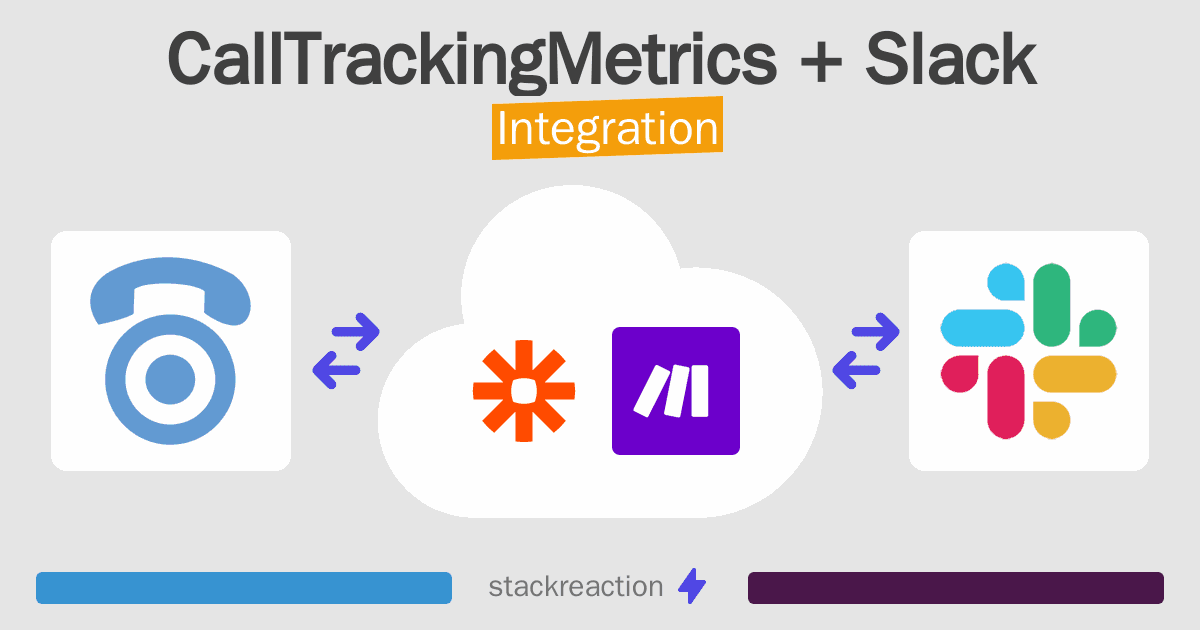 CallTrackingMetrics + Slack
Integration

stackreaction